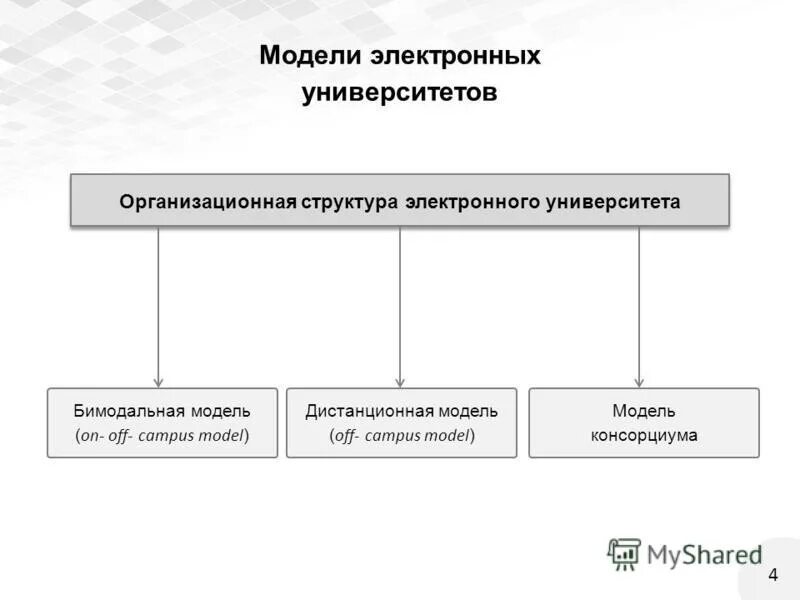 Модели электронных университетов

Организационная структура электронного университета

Бимодальная модель (on- off- campus model)

Дистанционная модель (off- campus model)

Модель консорциума

MyShared

4